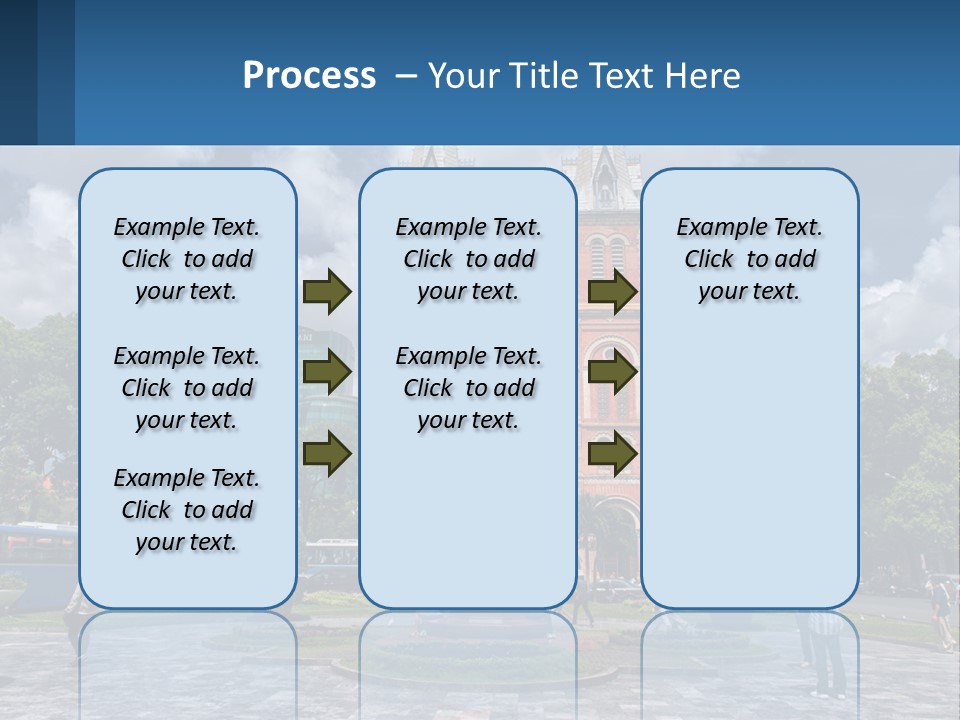 Process – Your Title Text Here

Example Text. Click to add your text.

Example Text. Click to add your text.

Example Text. Click to add your text.

Example Text. Click to add your text.

Example Text. Click to add your text.

Example Text. Click to add your text.